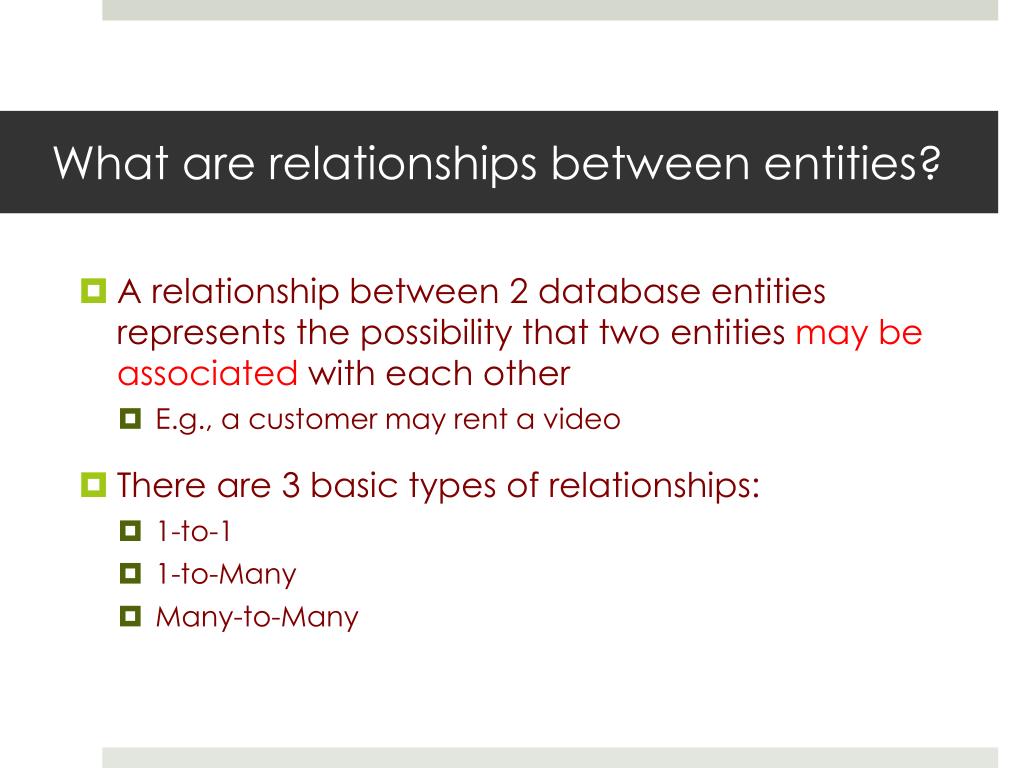 What are relationships between entities?

A relationship between 2 database entities represents the possibility that two entities may be associated with each other

E.g., a customer may rent a video

There are 3 basic types of relationships:

1-to-1

1-to-Many

Many-to-Many